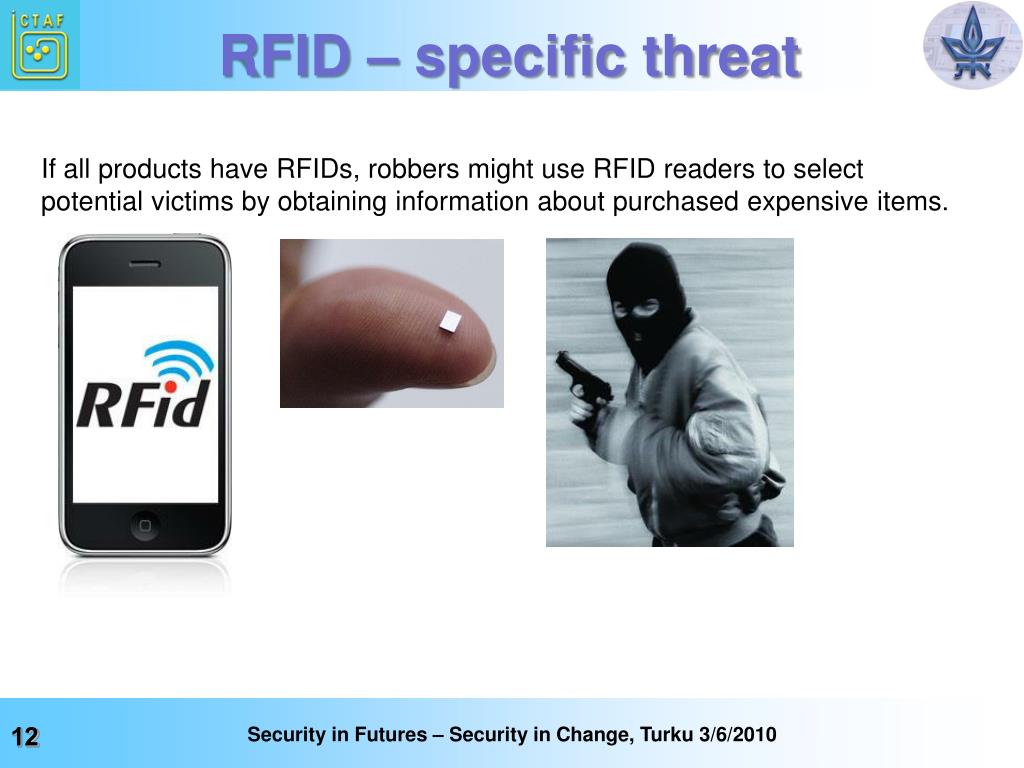 ICTAF

RFID – specific threat

If all products have RFIDs, robbers might use RFID readers to select potential victims by obtaining information about purchased expensive items.

RFid

12

Security in Futures – Security in Change, Turku 3/6/2010